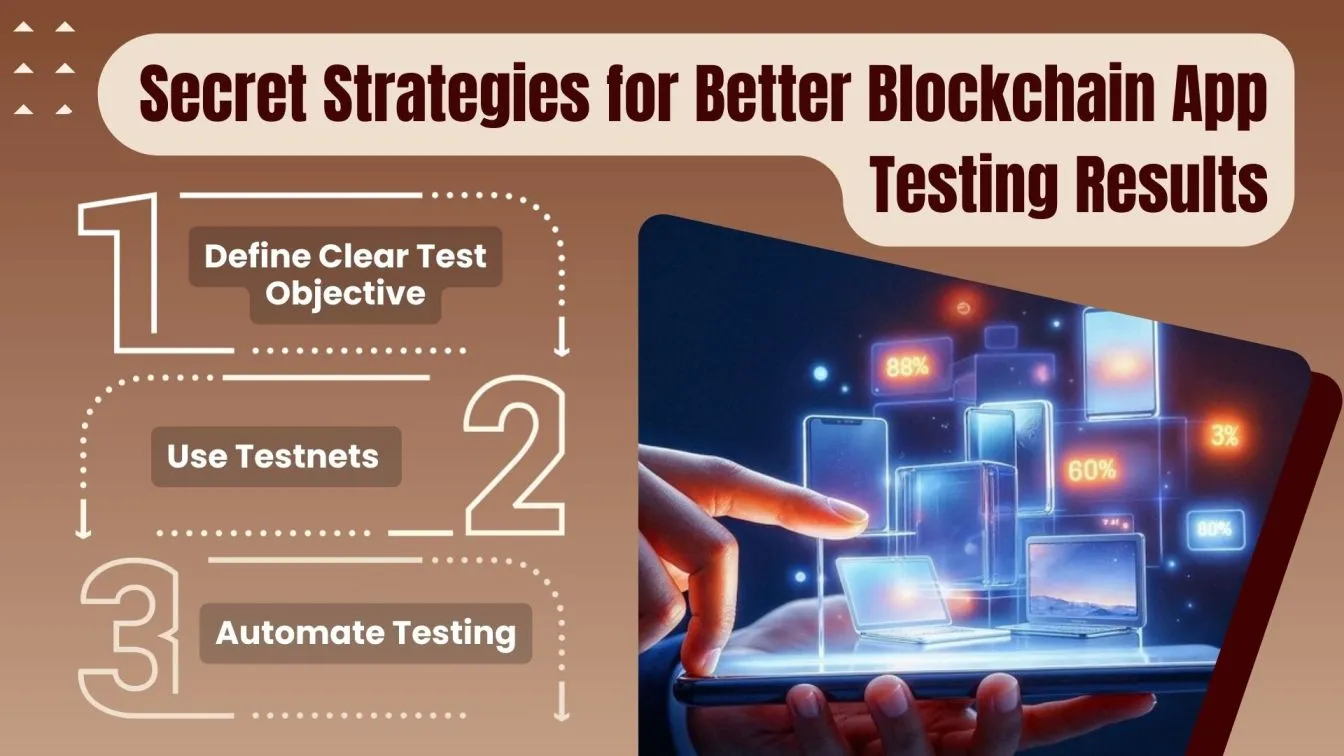 Secret Strategies for Better Blockchain App Testing Results

1
Define Clear Test Objective

2
Use Testnets

3
Automate Testing

88%
3%
60%
80%